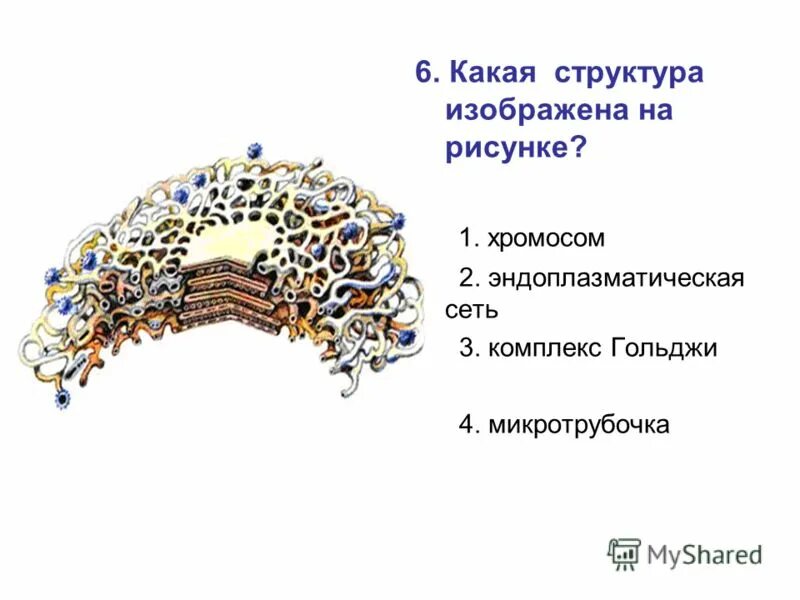 6. Какая структура изображена на рисунке?

1. хромосом

2. эндоплазматическая сеть

3. комплекс Гольджи

4. микротрубочка

MyShared